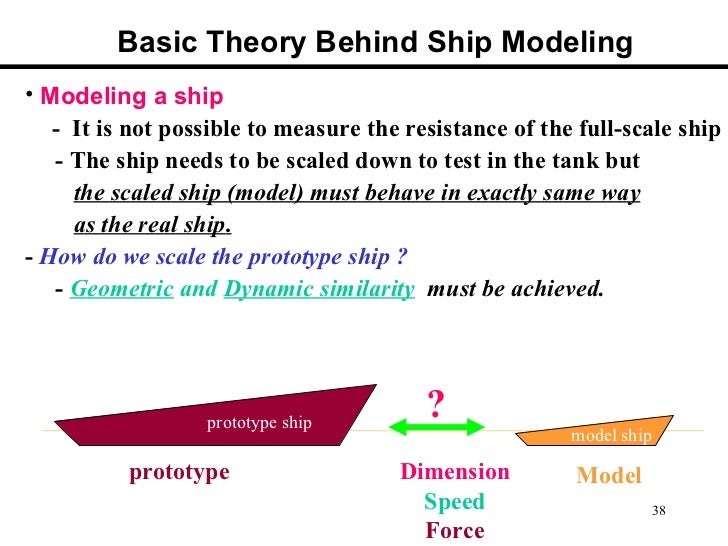 Basic Theory Behind Ship Modeling

• Modeling a ship

- It is not possible to measure the resistance of the full-scale ship

- The ship needs to be scaled down to test in the tank but the scaled ship (model) must behave in exactly same way as the real ship.

- How do we scale the prototype ship ?

- Geometric and Dynamic similarity must be achieved.

prototype ship

?

model ship

prototype

Dimension
Speed
Force

Model

38